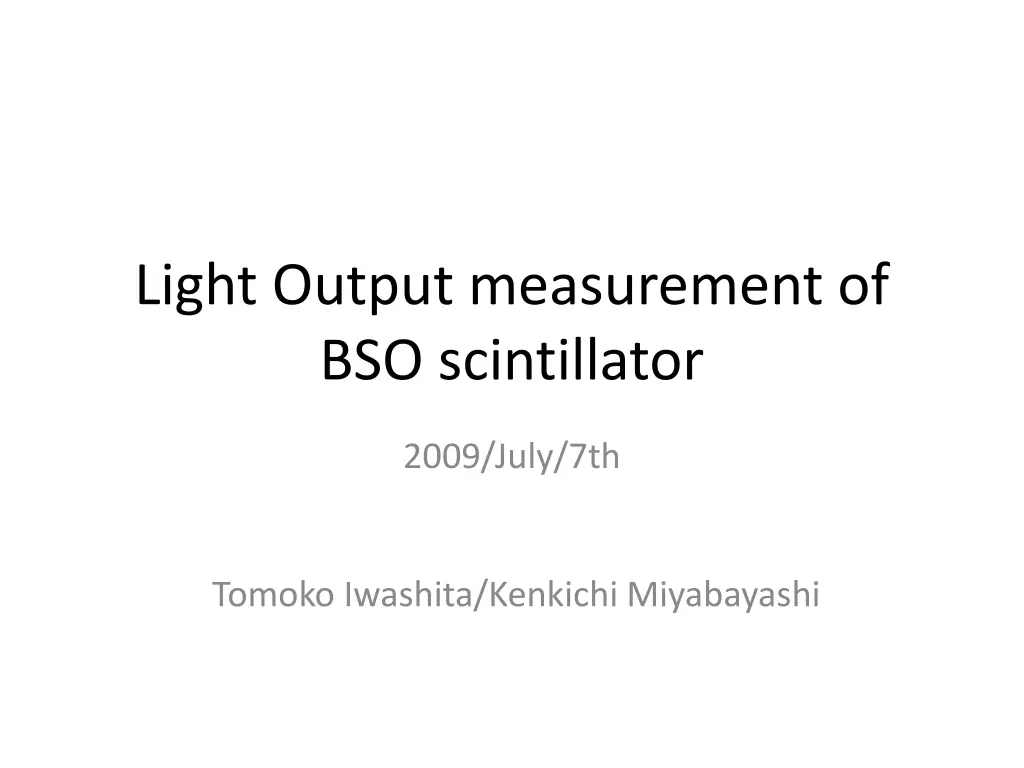 Light Output measurement of BSO scintillator

2009/July/7th

Tomoko Iwashita/Kenkichi Miyabayashi